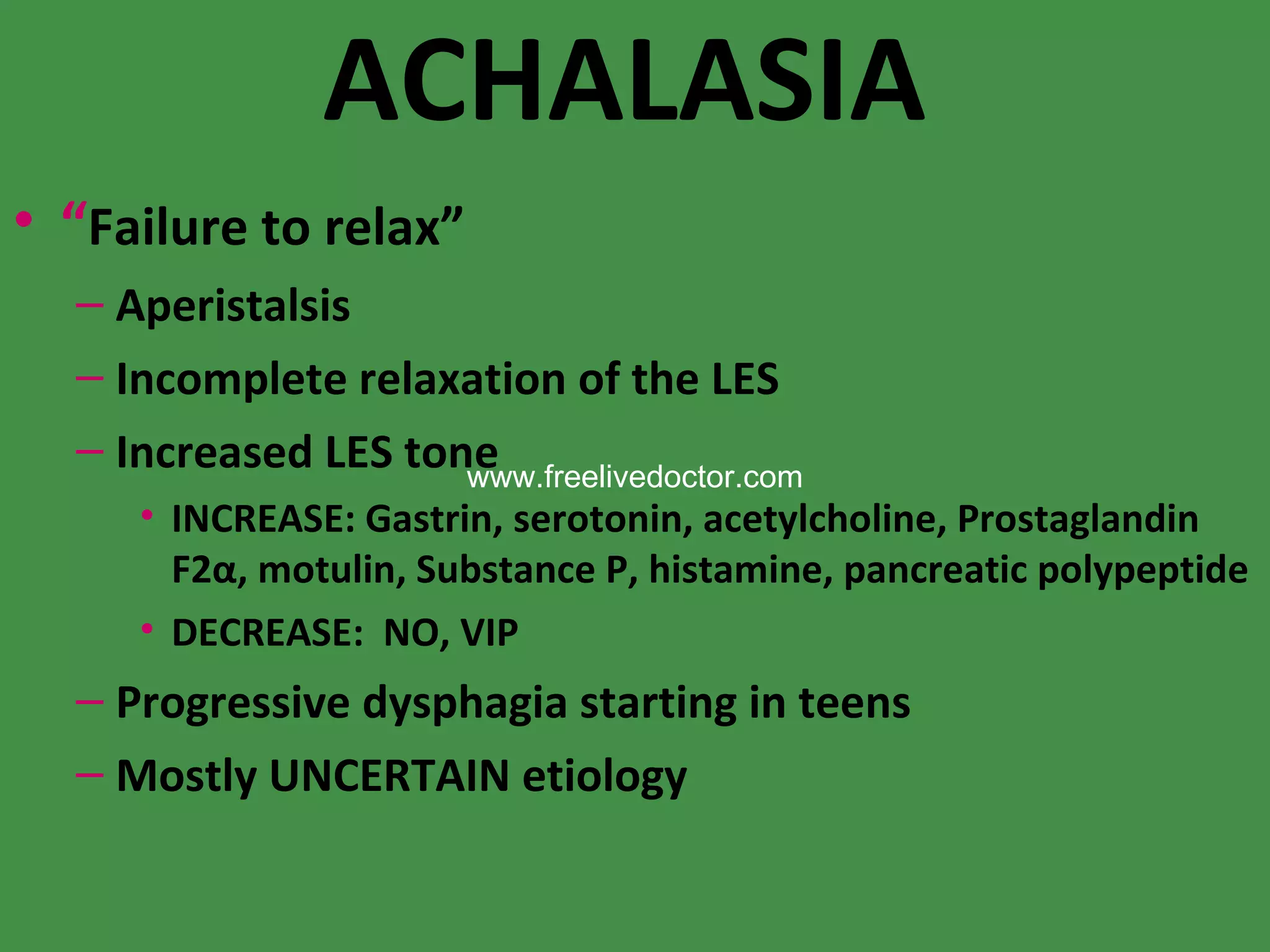 ACHALASIA

• “Failure to relax”

– Aperistalsis

– Incomplete relaxation of the LES

– Increased LES tone

www.freelivedoctor.com

• INCREASE: Gastrin, serotonin, acetylcholine, Prostaglandin F2α, motulin, Substance P, histamine, pancreatic polypeptide

• DECREASE: NO, VIP

– Progressive dysphagia starting in teens

– Mostly UNCERTAIN etiology